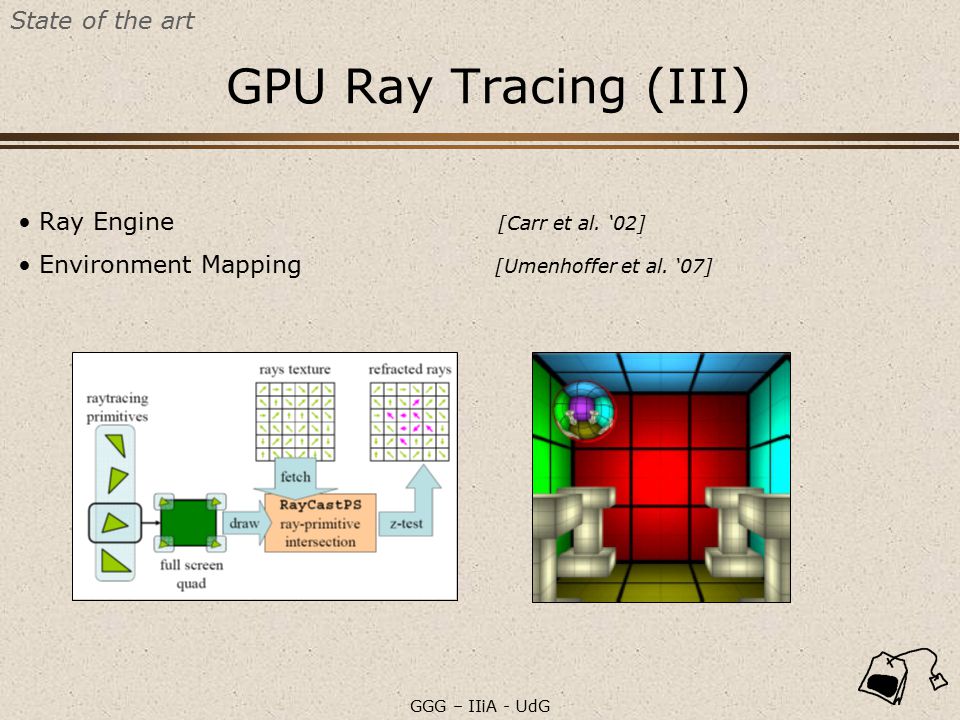 State of the art

GPU Ray Tracing (III)

• Ray Engine [Carr et al. '02]

• Environment Mapping [Umenhoffer et al. '07]

raytracing primitives

rays texture

refracted rays

fetch

draw

RayCastPS ray-primitive intersection

z-test

full screen quad

GGG – IIiA - UdG